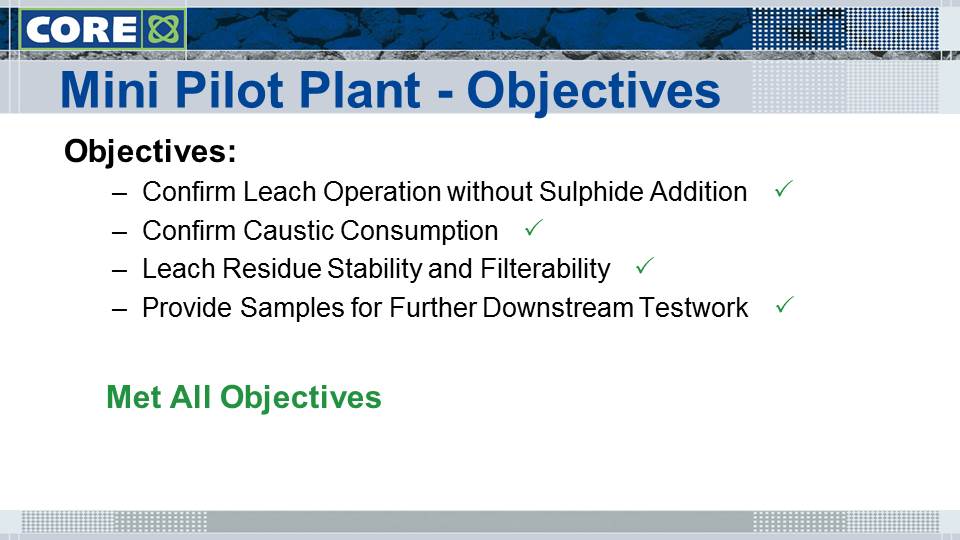 CORE

Mini Pilot Plant - Objectives

Objectives:

– Confirm Leach Operation without Sulphide Addition ✓
– Confirm Caustic Consumption ✓
– Leach Residue Stability and Filterability ✓
– Provide Samples for Further Downstream Testwork ✓

Met All Objectives